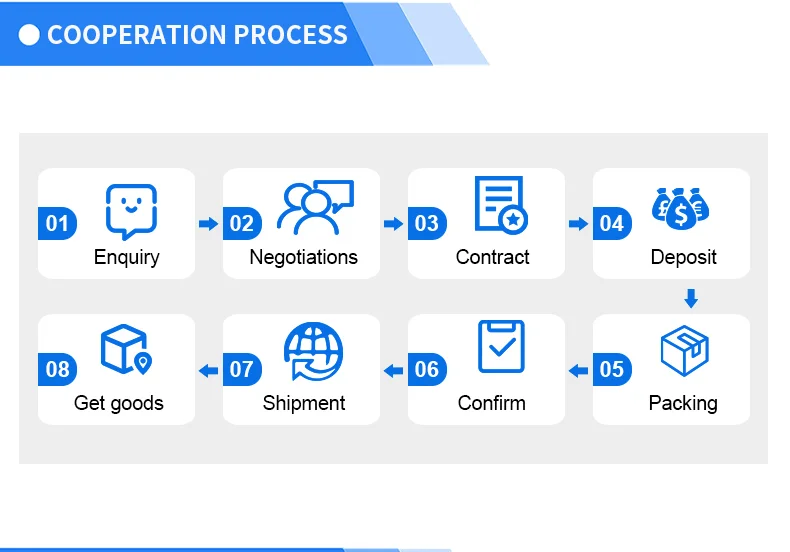 COOPERATION PROCESS

01 Enquiry

02 Negotiations

03 Contract

04 Deposit

05 Packing

06 Confirm

07 Shipment

08 Get goods